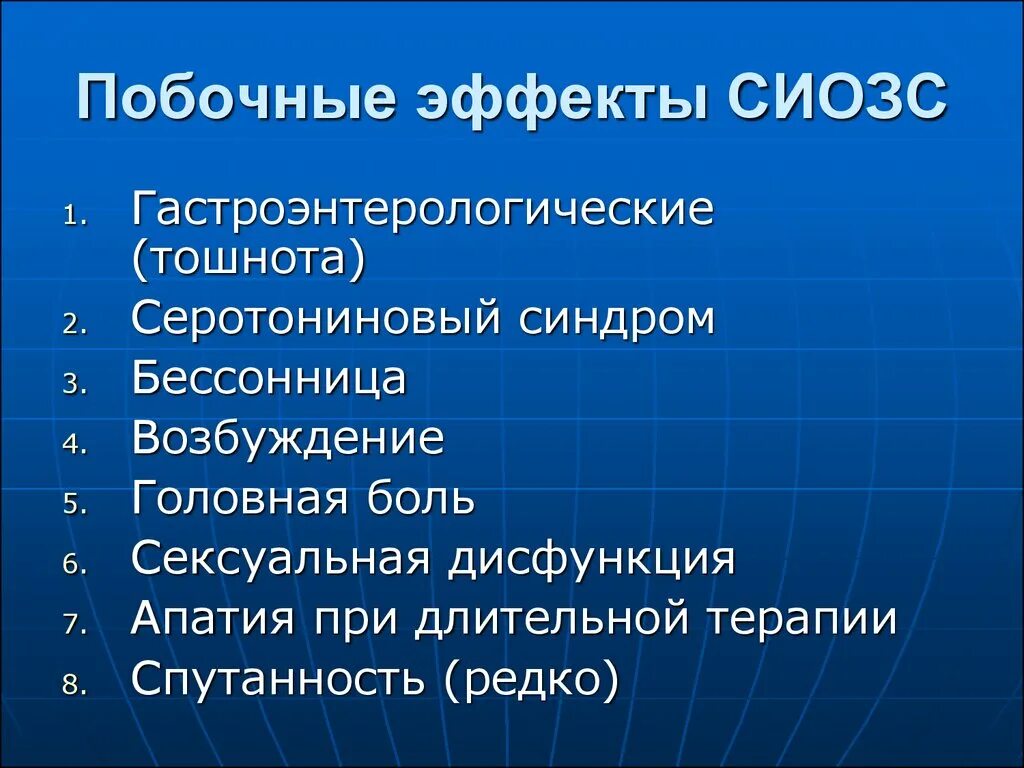 Побочные эффекты СИОЗС

1. Гастроэнтерологические (тошнота)
2. Серотониновый синдром
3. Бессонница
4. Возбуждение
5. Головная боль
6. Сексуальная дисфункция
7. Апатия при длительной терапии
8. Спутанность (редко)